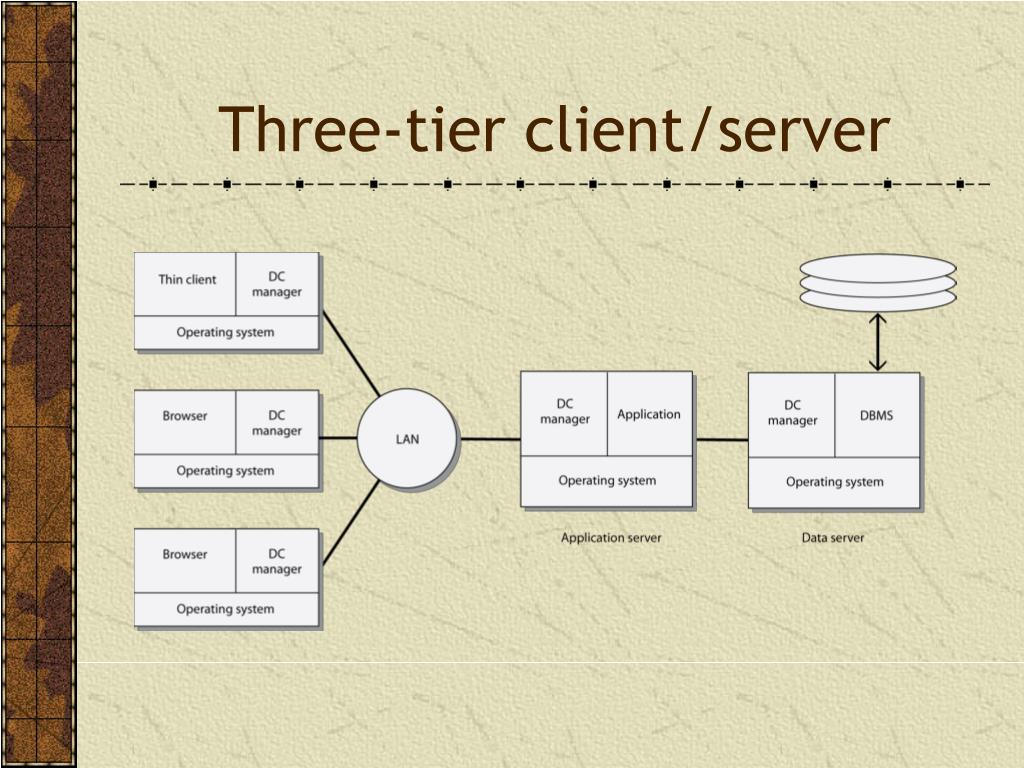 Three-tier client/server

Thin client
DC manager
Operating system

Browser
DC manager
Operating system

Browser
DC manager
Operating system

LAN

DC manager
Application
Operating system
Application server

DC manager
DBMS
Operating system
Data server